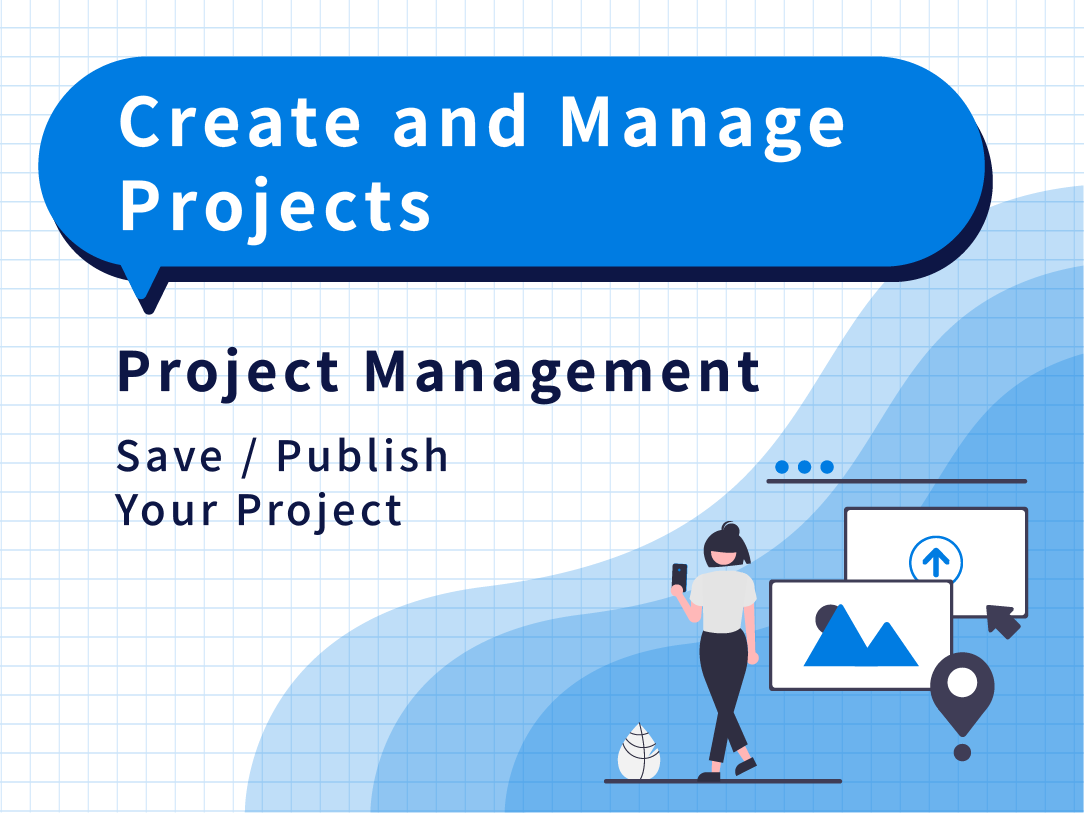 Create and Manage Projects

Project Management

Save / Publish Your Project